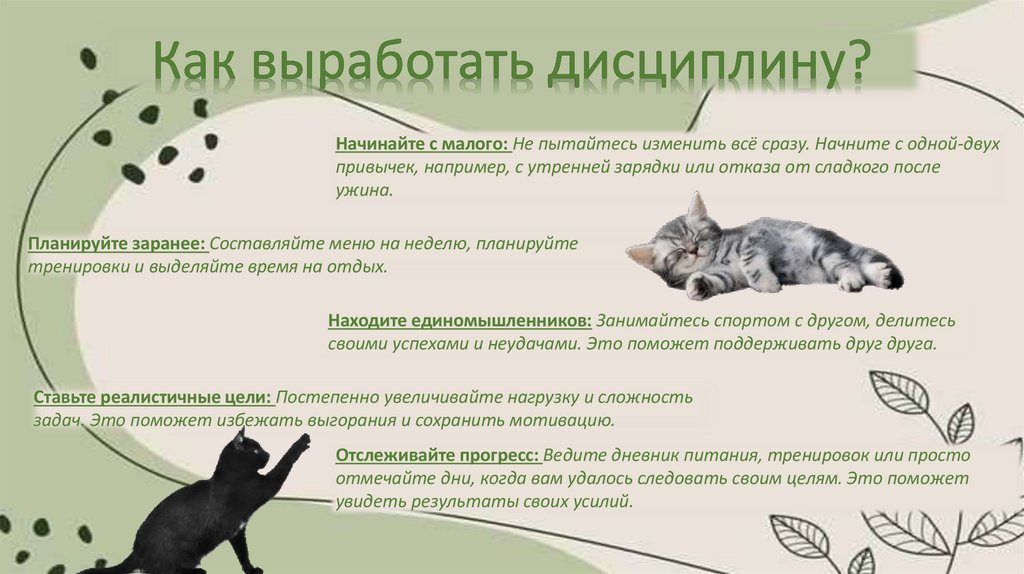 Как выработать дисциплину?

Начинайте с малого: Не пытайтесь изменить всё сразу. Начните с одной-двух привычек, например, с утренней зарядки или отказа от сладкого после ужина.

Планируйте заранее: Составляйте меню на неделю, планируйте тренировки и выделяйте время на отдых.

Находите единомышленников: Занимайтесь спортом с другом, делитесь своими успехами и неудачами. Это поможет поддерживать друг друга.

Ставьте реалистичные цели: Постепенно увеличивайте нагрузку и сложность задач. Это поможет избежать выгорания и сохранить мотивацию.

Отслеживайте прогресс: Ведите дневник питания, тренировок или просто отмечайте дни, когда вам удалось следовать своим целям. Это поможет увидеть результаты своих усилий.